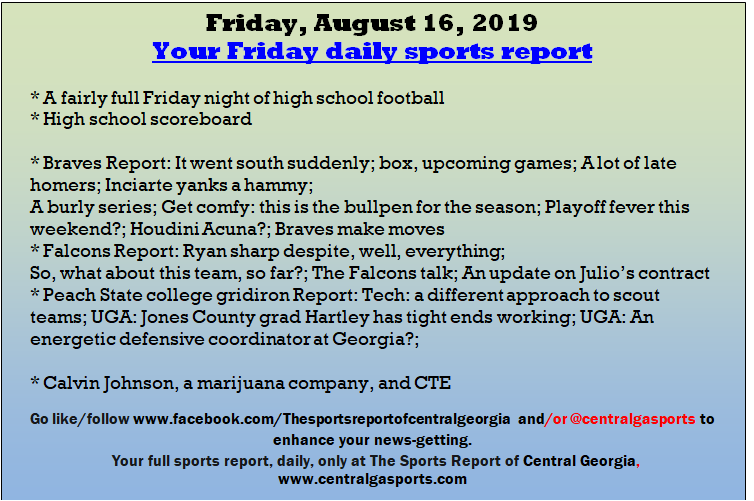 Friday, August 16, 2019
Your Friday daily sports report

* A fairly full Friday night of high school football
* High school scoreboard

* Braves Report: It went south suddenly; box, upcoming games; A lot of late homers; Inciarte yanks a hammy;
A burly series; Get comfy: this is the bullpen for the season; Playoff fever this weekend?; Houdini Acuna?; Braves make moves
* Falcons Report: Ryan sharp despite, well, everything;
So, what about this team, so far?; The Falcons talk; An update on Julio's contract
* Peach State college gridiron Report: Tech: a different approach to scout teams; UGA: Jones County grad Hartley has tight ends working; UGA: An energetic defensive coordinator at Georgia?;

* Calvin Johnson, a marijuana company, and CTE

Go like/follow www.facebook.com/Thesportsreportofcentralgeorgia and/or @centralgasports to enhance your news-getting.
Your full sports report, daily, only at The Sports Report of Central Georgia, www.centralgasports.com